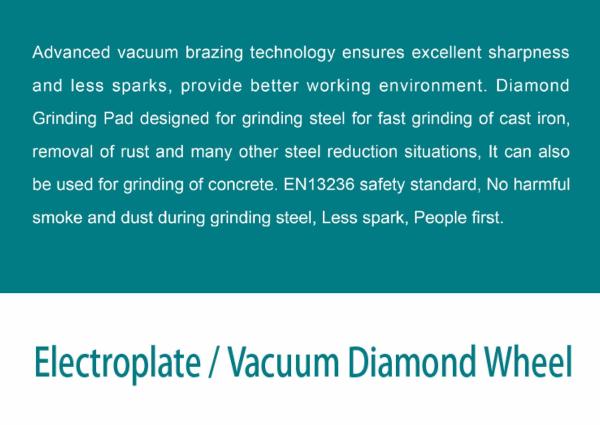 Advanced vacuum brazing technology ensures excellent sharpness and less sparks, provide better working environment. Diamond Grinding Pad designed for grinding steel for fast grinding of cast iron, removal of rust and many other steel reduction situations, It can also be used for grinding of concrete. EN13236 safety standard, No harmful smoke and dust during grinding steel, Less spark, People first.

Electroplate / Vacuum Diamond Wheel